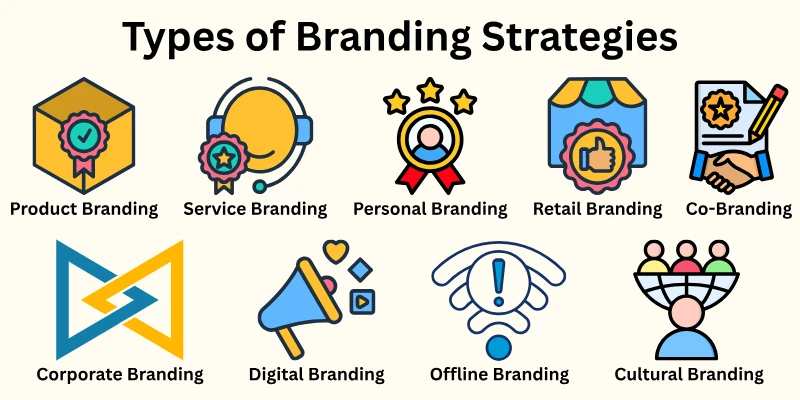 Types of Branding Strategies

Product Branding
Service Branding
Personal Branding
Retail Branding
Co-Branding

Corporate Branding
Digital Branding
Offline Branding
Cultural Branding